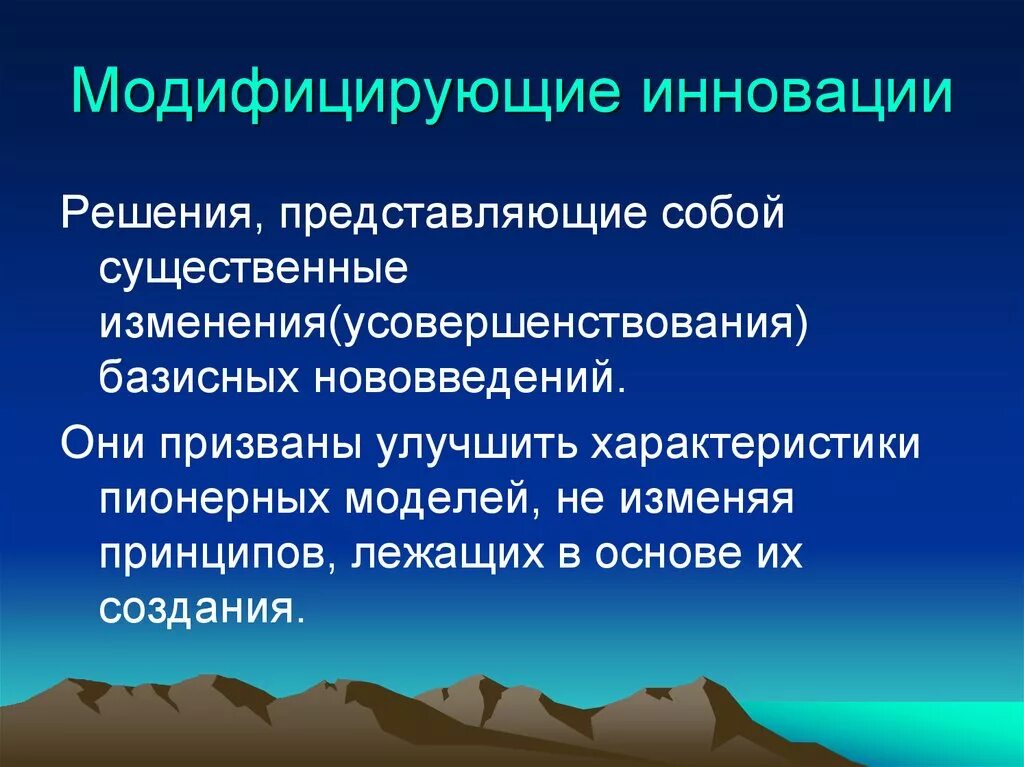 Модифицирующие инновации

Решения, представляющие собой существенные изменения(усовершенствования) базисных нововведений.

Они призваны улучшить характеристики пионерных моделей, не изменяя принципов, лежащих в основе их создания.